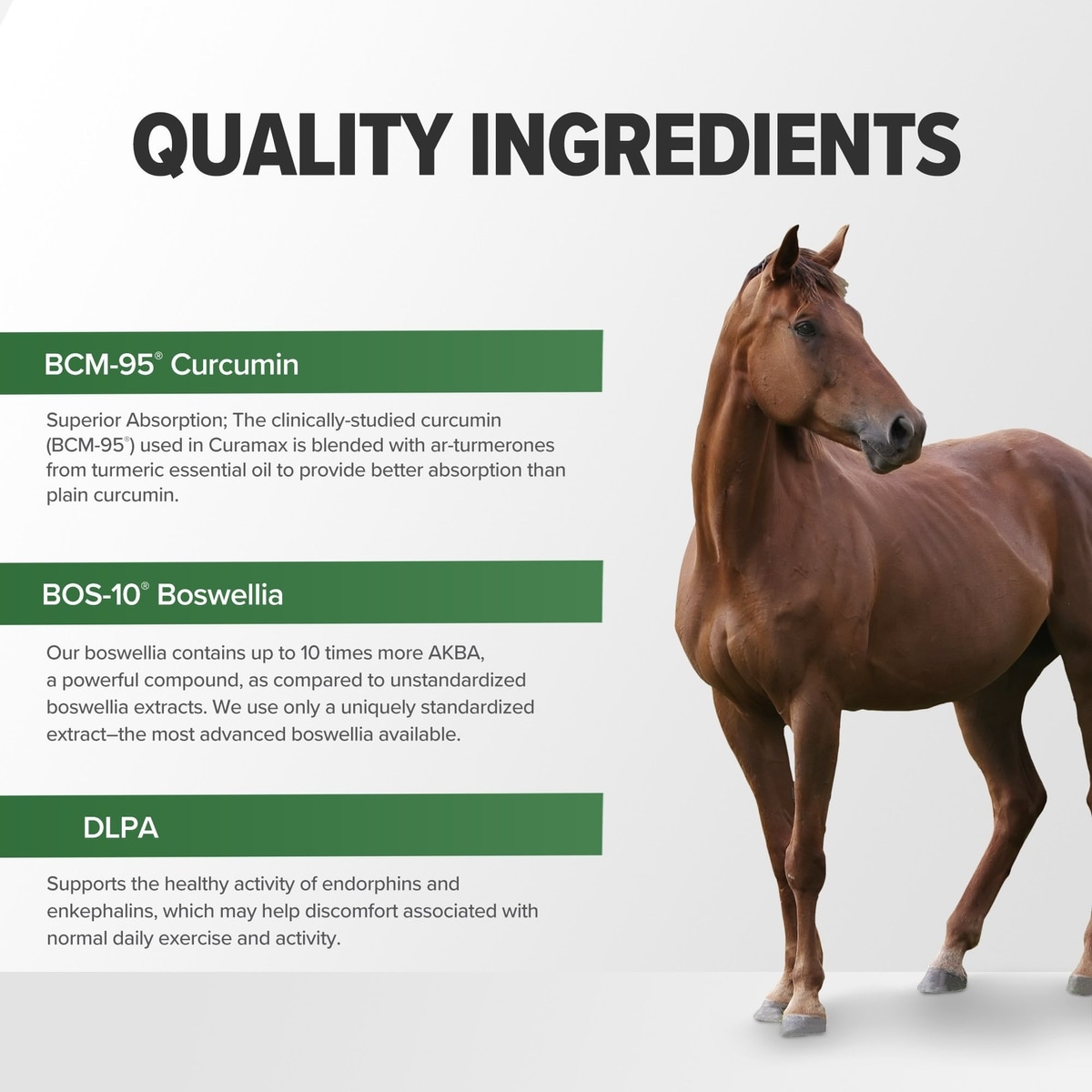 QUALITY INGREDIENTS

BCM-95® Curcumin

Superior Absorption; The clinically-studied curcumin (BCM-95®) used in Curamax is blended with ar-turmerones from turmeric essential oil to provide better absorption than plain curcumin.

BOS-10® Boswellia

Our boswellia contains up to 10 times more AKBA, a powerful compound, as compared to unstandardized boswellia extracts. We use only a uniquely standardized extract–the most advanced boswellia available.

DLPA

Supports the healthy activity of endorphins and enkephalins, which may help discomfort associated with normal daily exercise and activity.